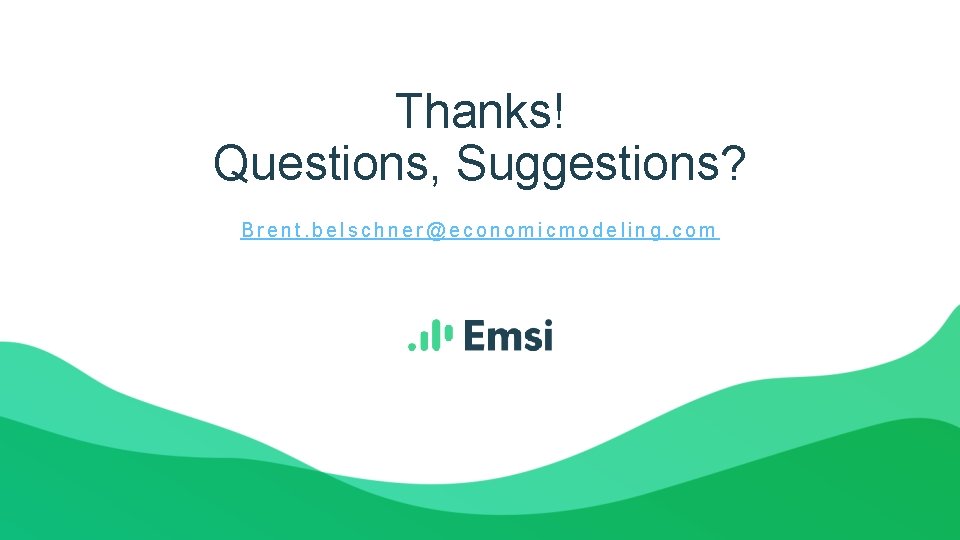 Thanks!
Questions, Suggestions?

Brent.belschner@economicmodeling.com

Emsi